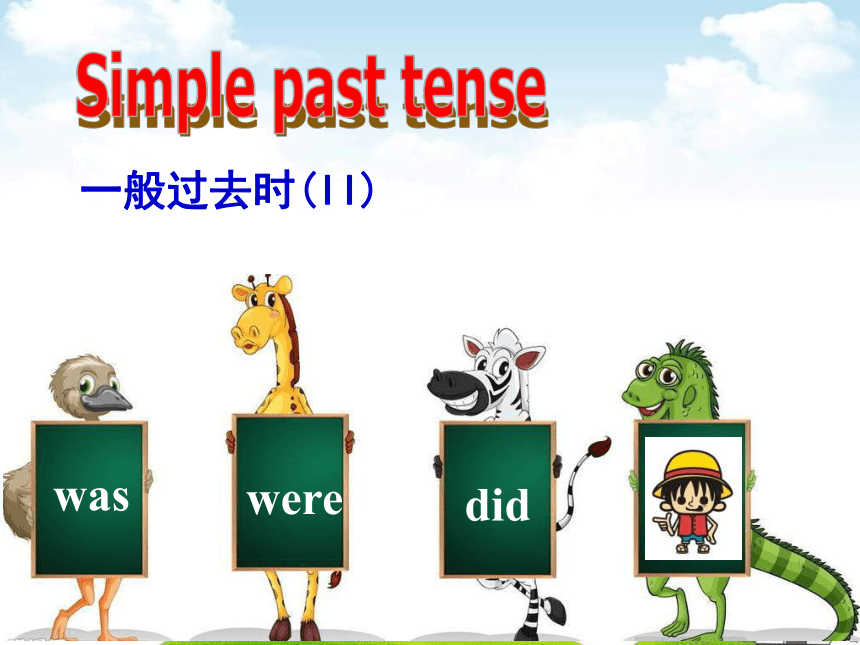 Simple past tense

一般过去时(II)

was

were

did